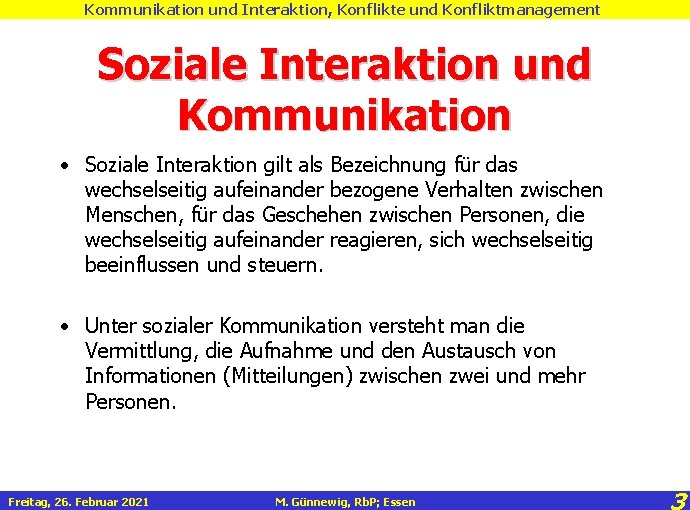 Kommunikation und Interaktion, Konflikte und Konfliktmanagement

Soziale Interaktion und Kommunikation

• Soziale Interaktion gilt als Bezeichnung für das wechselseitig aufeinander bezogene Verhalten zwischen Menschen, für das Geschehen zwischen Personen, die wechselseitig aufeinander reagieren, sich wechselseitig beeinflussen und steuern.

• Unter sozialer Kommunikation versteht man die Vermittlung, die Aufnahme und den Austausch von Informationen (Mitteilungen) zwischen zwei und mehr Personen.

Freitag, 26. Februar 2021 M. Günnewig, RbP; Essen 3